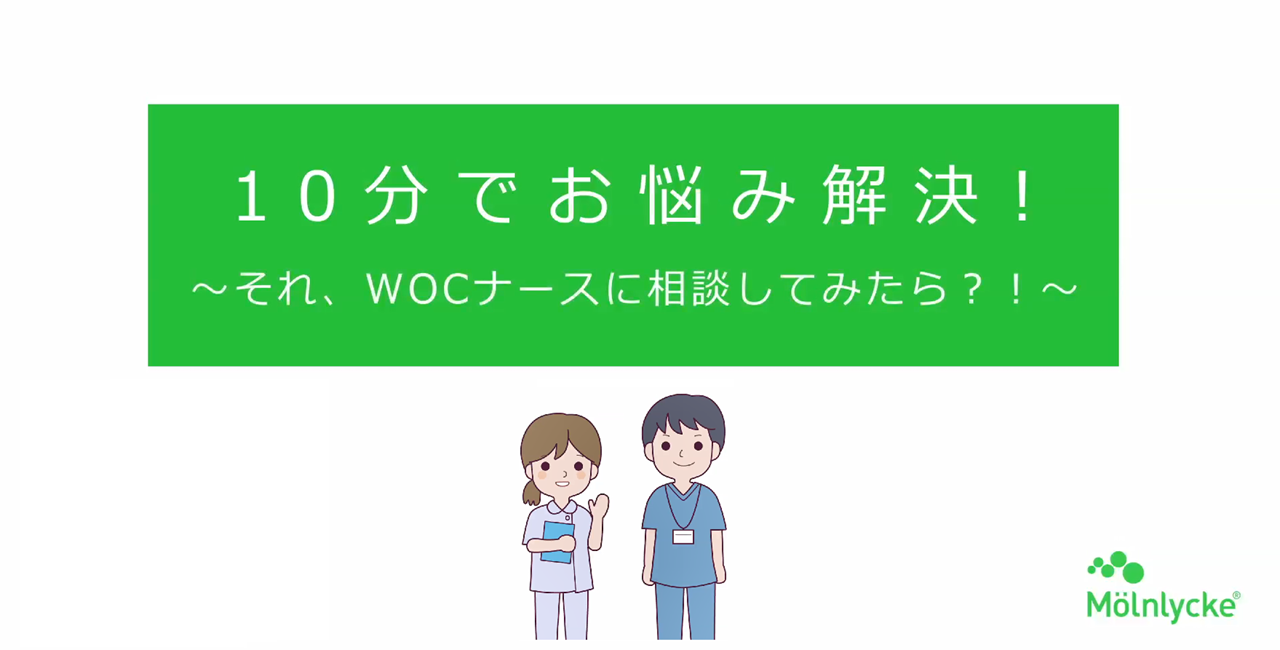 10分でお悩み解決！

～それ、WOCナースに相談してみたら？！～

Mölnlycke®